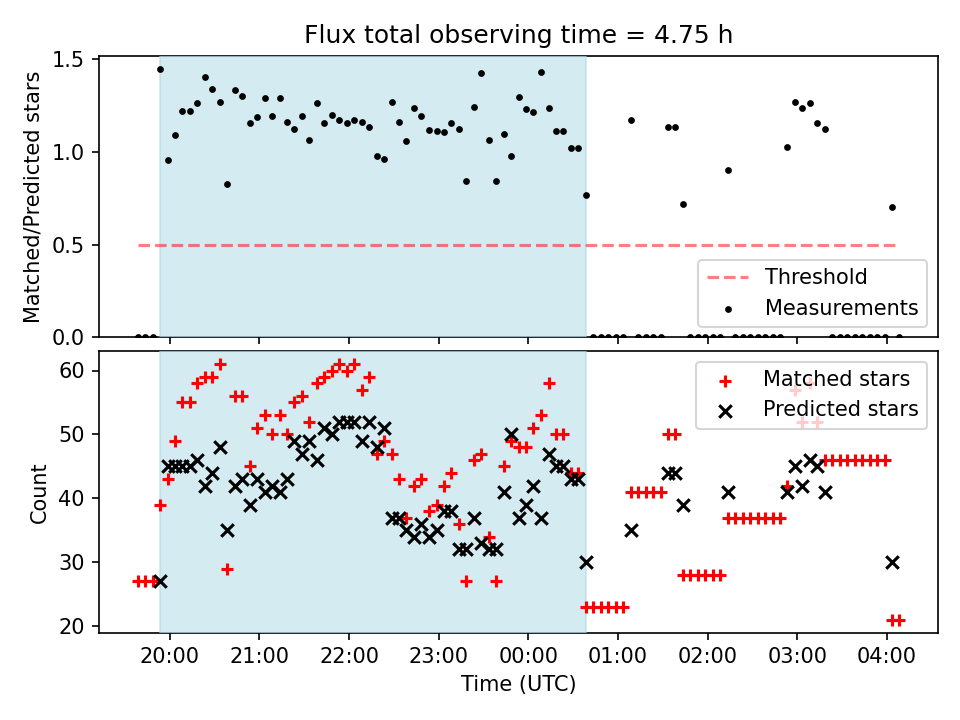 Flux total observing time = 4.75 h

Matched/Predicted stars

1.5
1.0
0.5
0.0

Threshold
Measurements

Count

60
50
40
30
20

Matched stars
Predicted stars

20:00 21:00 22:00 23:00 00:00 01:00 02:00 03:00 04:00

Time (UTC)